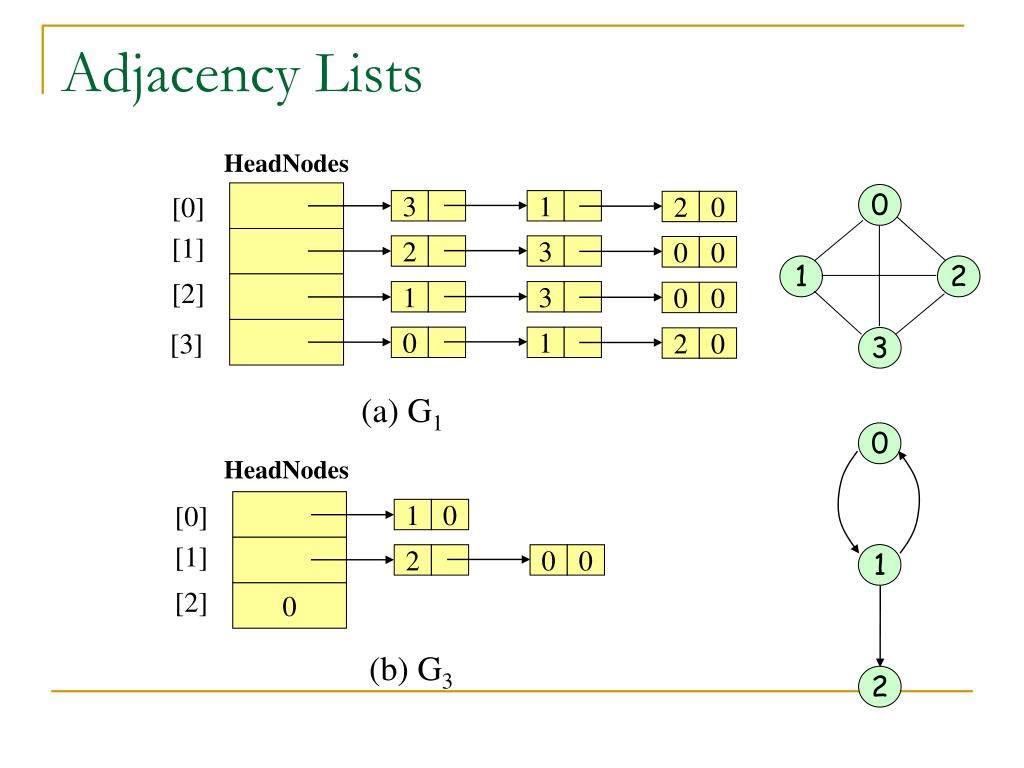 Adjacency Lists

HeadNodes

[0] 3 1 2 0
[1] 2 3 0 0
[2] 1 3 0 0
[3] 0 1 2 0

0 1 2 3

(a) $G_1$

HeadNodes

[0] 1 0
[1] 2 0 0
[2] 0

0 1 2

(b) $G_3$